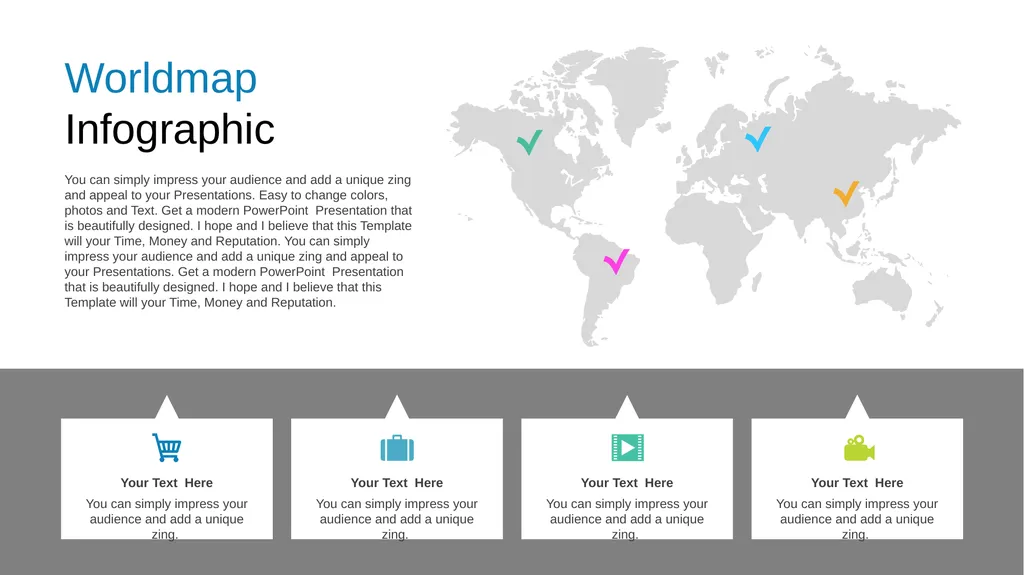 Worldmap
Infographic

You can simply impress your audience and add a unique zing and appeal to your Presentations. Easy to change colors, photos and Text. Get a modern PowerPoint Presentation that is beautifully designed. I hope and I believe that this Template will your Time, Money and Reputation. You can simply impress your audience and add a unique zing and appeal to your Presentations. Get a modern PowerPoint Presentation that is beautifully designed. I hope and I believe that this Template will your Time, Money and Reputation.

Your Text Here

You can simply impress your audience and add a unique zing.

Your Text Here

You can simply impress your audience and add a unique zing.

Your Text Here

You can simply impress your audience and add a unique zing.

Your Text Here

You can simply impress your audience and add a unique zing.